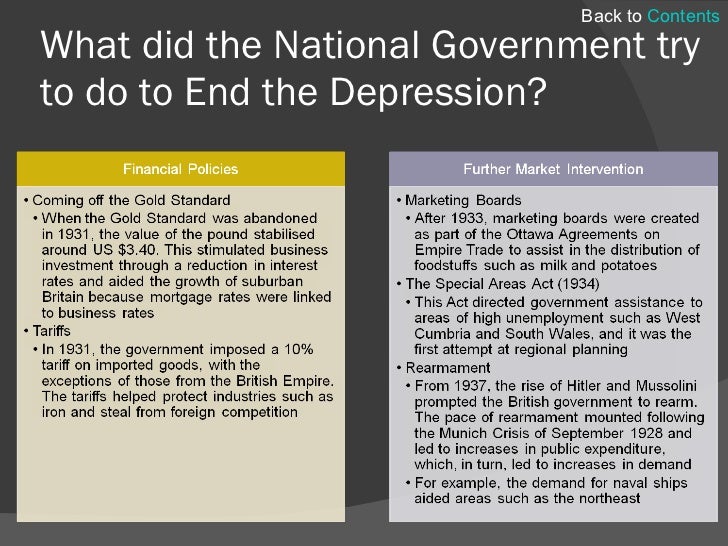 Back to Contents

What did the National Government try to do to End the Depression?

Financial Policies

• Coming off the Gold Standard
• When the Gold Standard was abandoned in 1931, the value of the pound stabilised around US \$3.40. This stimulated business investment through a reduction in interest rates and aided the growth of suburban Britain because mortgage rates were linked to business rates
• Tariffs
• In 1931, the government imposed a 10% tariff on imported goods, with the exceptions of those from the British Empire. The tariffs helped protect industries such as iron and steal from foreign competition

Further Market Intervention

• Marketing Boards
• After 1933, marketing boards were created as part of the Ottawa Agreements on Empire Trade to assist in the distribution of foodstuffs such as milk and potatoes
• The Special Areas Act (1934)
• This Act directed government assistance to areas of high unemployment such as West Cumbria and South Wales, and it was the first attempt at regional planning
• Rearmament
• From 1937, the rise of Hitler and Mussolini prompted the British government to rearm. The pace of rearmament mounted following the Munich Crisis of September 1928 and led to increases in public expenditure, which, in turn, led to increases in demand
• For example, the demand for naval ships aided areas such as the northeast